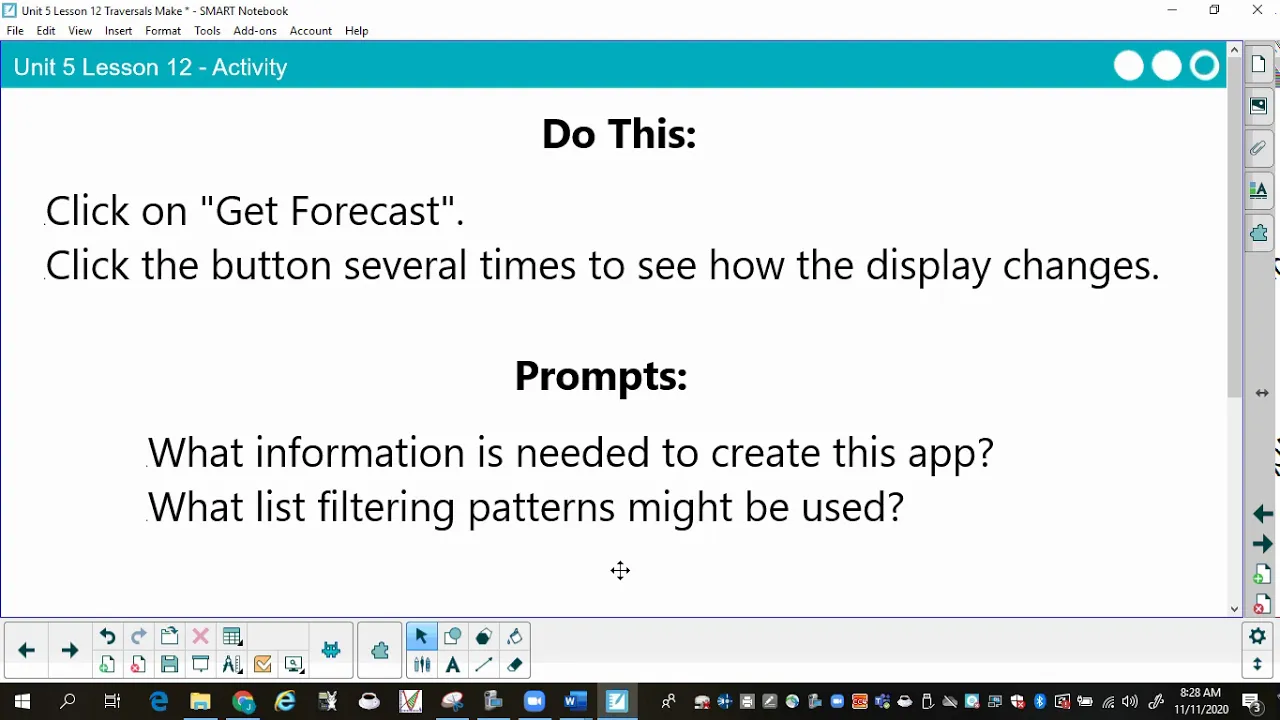 Unit 5 Lesson 12 Traversals Make * - SMART Notebook

File Edit View Insert Format Tools Add-ons Account Help

Unit 5 Lesson 12 - Activity

Do This:

Click on "Get Forecast".
Click the button several times to see how the display changes.

Prompts:

What information is needed to create this app?
What list filtering patterns might be used?

8:28 AM
11/11/2020